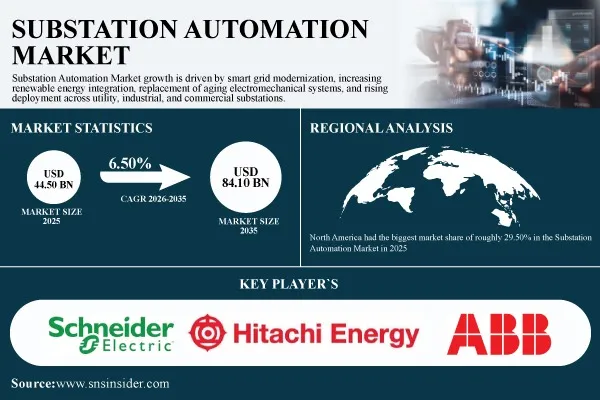 SUBSTATION AUTOMATION MARKET

Substation Automation Market growth is driven by smart grid modernization, increasing renewable energy integration, replacement of aging electromechanical systems, and rising deployment across utility, industrial, and commercial substations.

MARKET STATISTICS

USD 44.50 BN

MARKET SIZE 2025

6.50%

CAGR 2026-2035

USD 84.10 BN

MARKET SIZE 2035

REGIONAL ANALYSIS

North America had the biggest market share of roughly 29.50% in the Substation Automation Market in 2025

KEY PLAYER`S

Schneider Electric

Hitachi Energy

ABB

Source:www.snsinsider.com